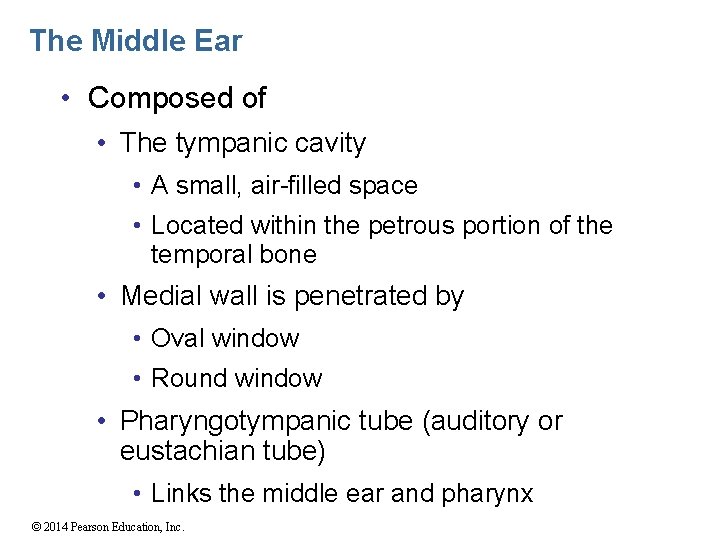 The Middle Ear

• Composed of
• The tympanic cavity
• A small, air-filled space
• Located within the petrous portion of the temporal bone
• Medial wall is penetrated by
• Oval window
• Round window
• Pharyngotympanic tube (auditory or eustachian tube)
• Links the middle ear and pharynx

© 2014 Pearson Education, Inc.